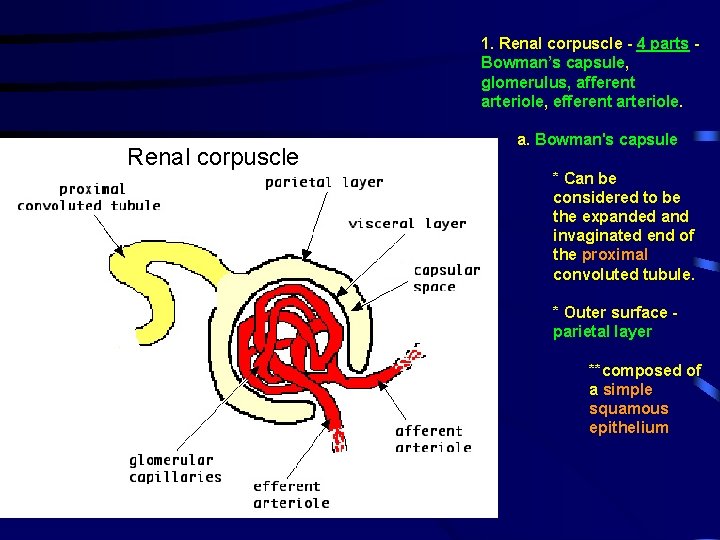 1. Renal corpuscle - 4 parts - Bowman's capsule, glomerulus, afferent arteriole, efferent arteriole.

a. Bowman's capsule

* Can be considered to be the expanded and invaginated end of the proximal convoluted tubule.

* Outer surface - parietal layer

**composed of a simple squamous epithelium

Renal corpuscle

proximal convoluted tubule

parietal layer

visceral layer

capsular space

afferent arteriole

glomerular capillaries

efferent arteriole